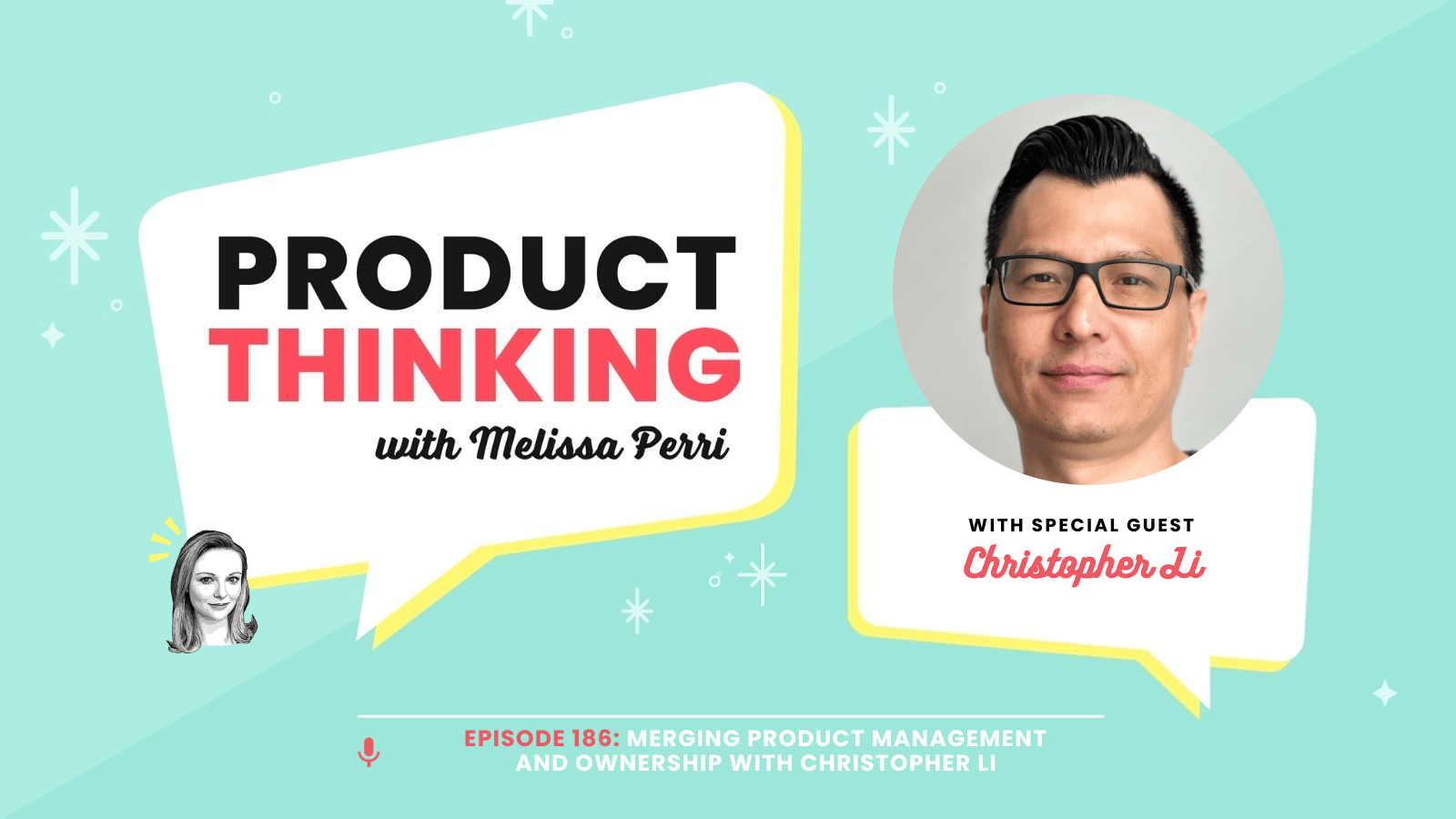 PRODUCT THINKING
with Melissa Perri

WITH SPECIAL GUEST
Christopher Li

EPISODE 186: MERGING PRODUCT MANAGEMENT AND OWNERSHIP WITH CHRISTOPHER LI